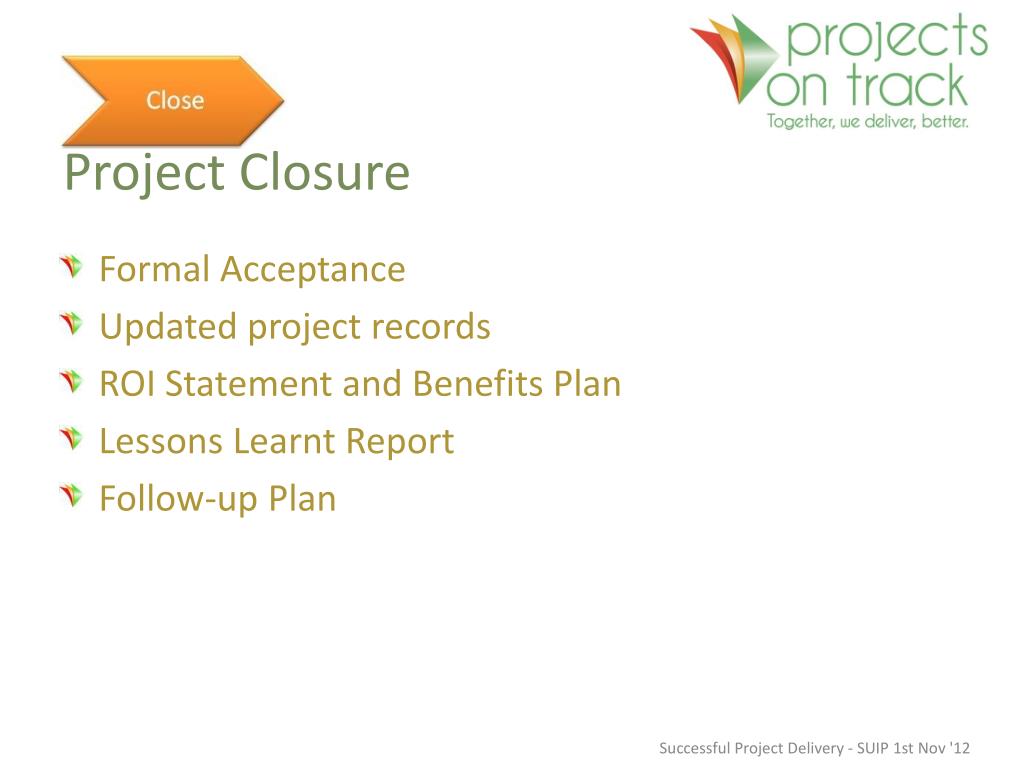 Close

projects on track
Together, we deliver, better.

Project Closure

Formal Acceptance
Updated project records
ROI Statement and Benefits Plan
Lessons Learnt Report
Follow-up Plan

Successful Project Delivery - SUIP 1st Nov '12